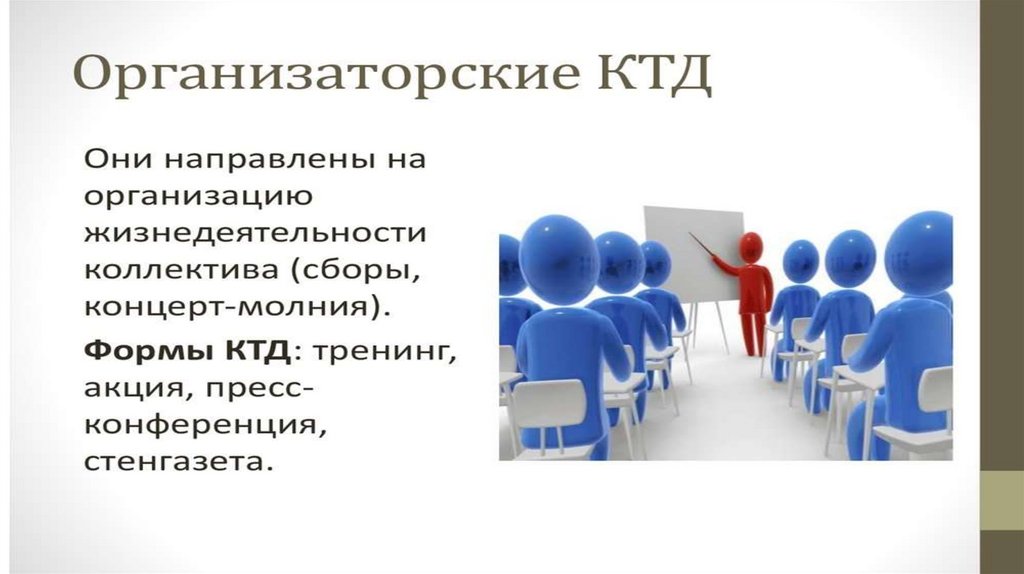 Организаторские КТД

Они направлены на организацию жизнедеятельности коллектива (сборы, концерт-молния).

Формы КТД: тренинг, акция, пресс-конференция, стенгазета.